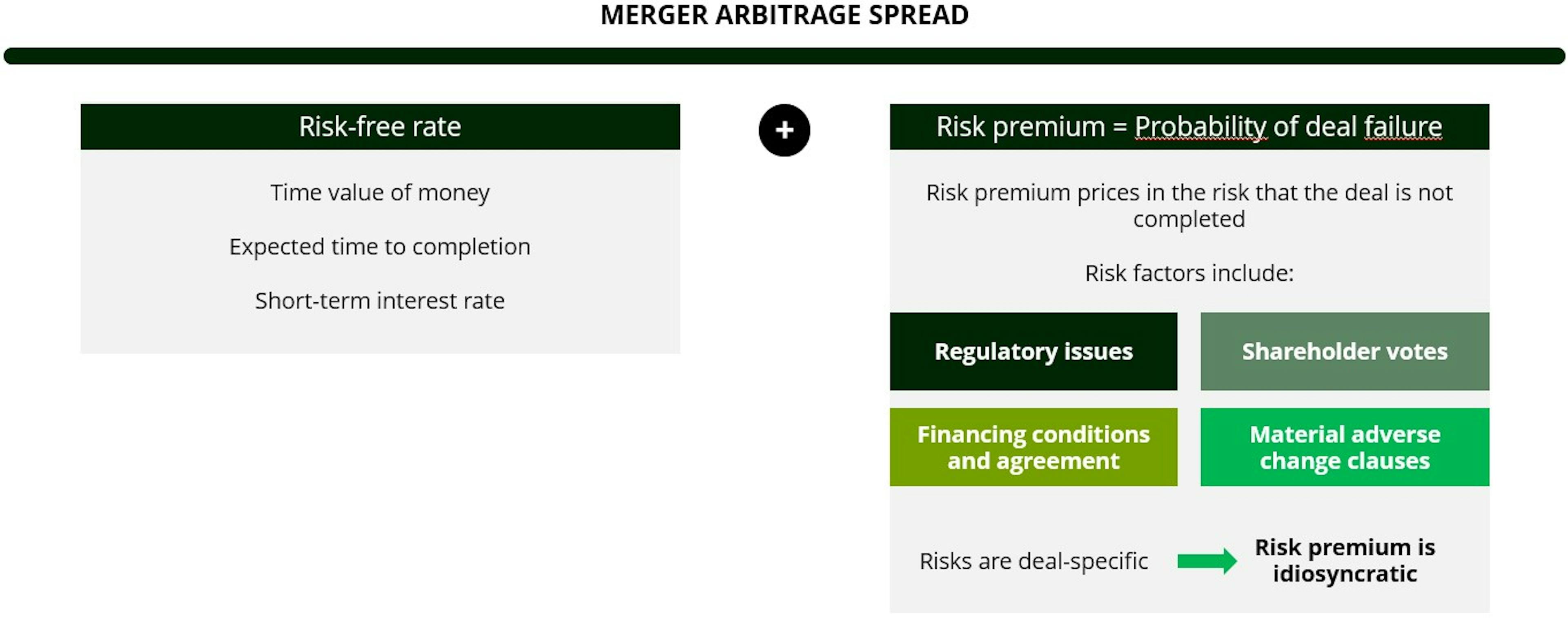 MERGER ARBITRAGE SPREAD

Risk-free rate

Time value of money

Expected time to completion

Short-term interest rate

+

Risk premium = Probability of deal failure

Risk premium prices in the risk that the deal is not completed

Risk factors include:

Regulatory issues

Shareholder votes

Financing conditions and agreement

Material adverse change clauses

Risks are deal-specific

Risk premium is idiosyncratic